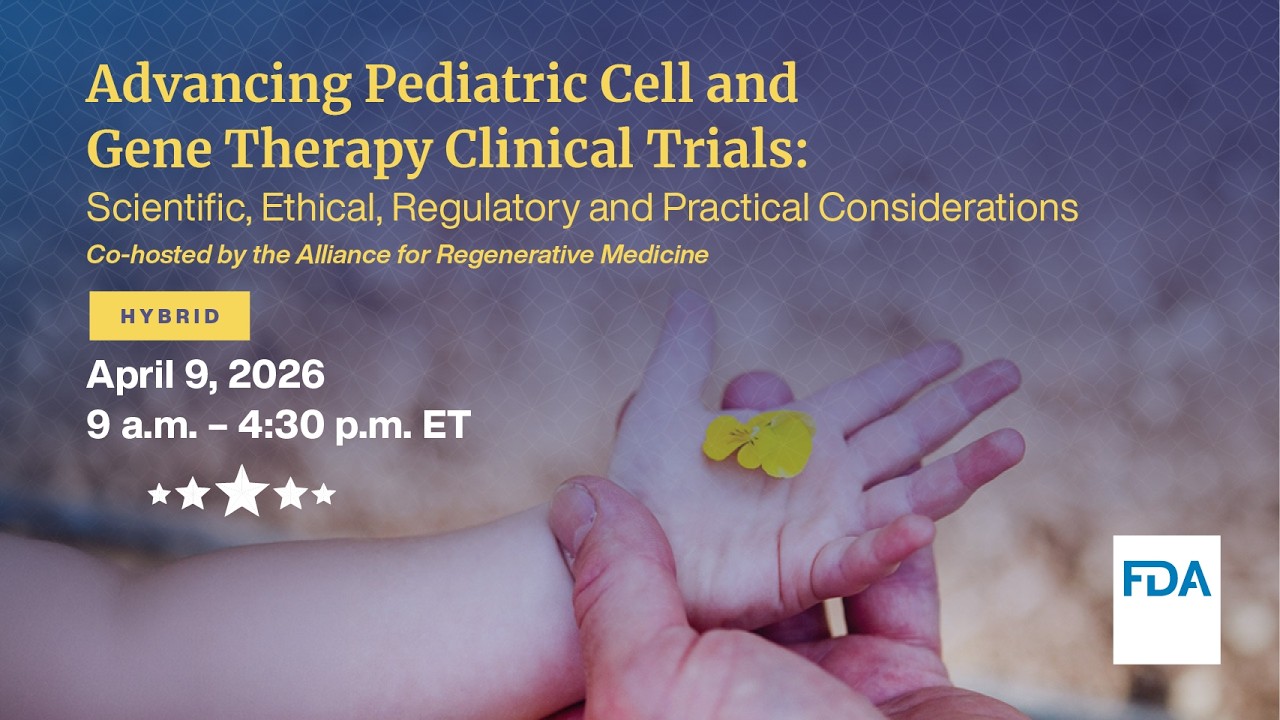 Advancing Pediatric Cell and Gene Therapy Clinical Trials:
Scientific, Ethical, Regulatory and Practical Considerations
Co-hosted by the Alliance for Regenerative Medicine

HYBRID

April 9, 2026
9 a.m. – 4:30 p.m. ET

FDA